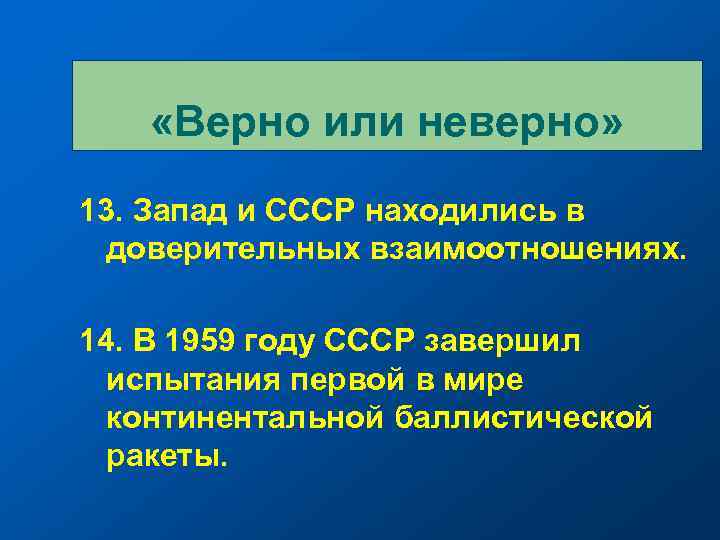 «Верно или неверно»

13. Запад и СССР находились в доверительных взаимоотношениях.

14. В 1959 году СССР завершил испытания первой в мире континентальной баллистической ракеты.